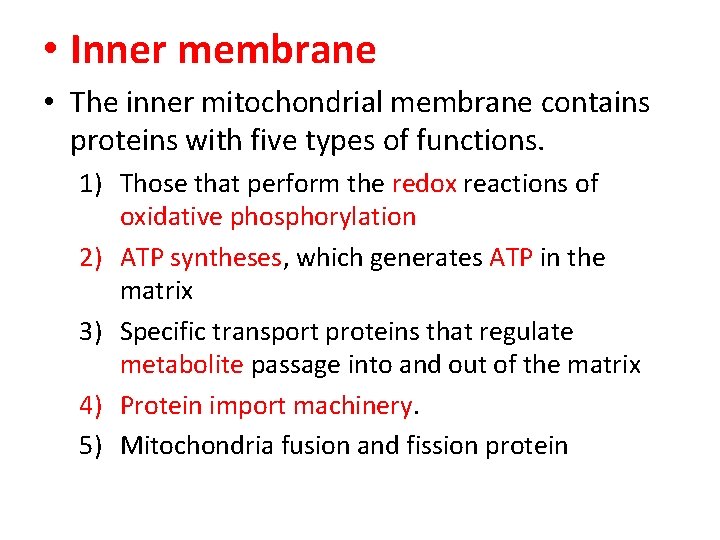 • Inner membrane

• The inner mitochondrial membrane contains proteins with five types of functions.

1) Those that perform the redox reactions of oxidative phosphorylation

2) ATP syntheses, which generates ATP in the matrix

3) Specific transport proteins that regulate metabolite passage into and out of the matrix

4) Protein import machinery.

5) Mitochondria fusion and fission protein